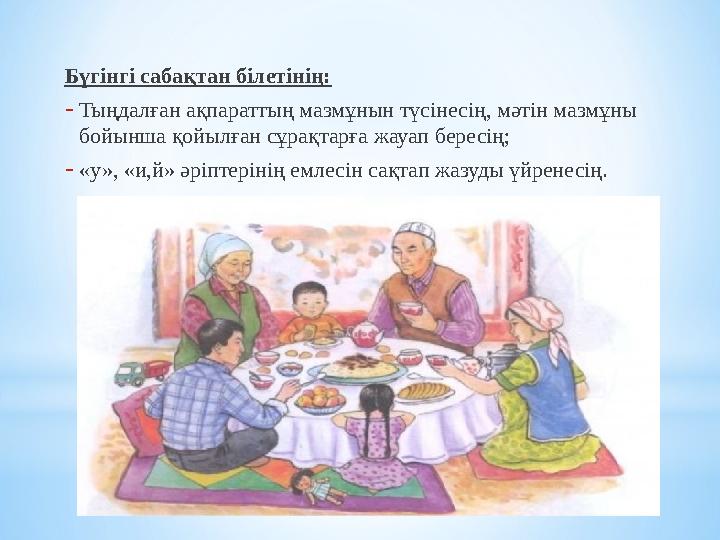 Бүгінгі сабақтан білетінің:

- Тыңдалған ақпараттың мазмұнын түсінесің, мәтін мазмұны бойынша қойылған сұрақтарға жауап бересің;

- «у», «и,й» әріптерінің емлесін сақтап жазуды үйренесің.